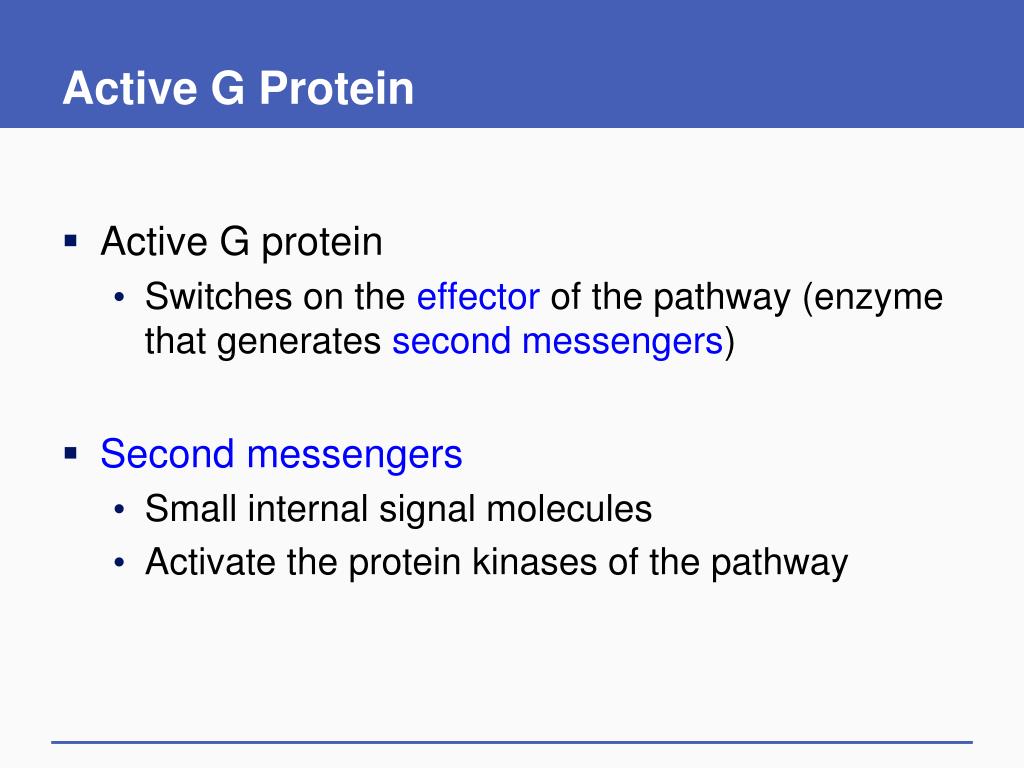 Active G Protein

▪ Active G protein
• Switches on the effector of the pathway (enzyme that generates second messengers)

▪ Second messengers
• Small internal signal molecules
• Activate the protein kinases of the pathway